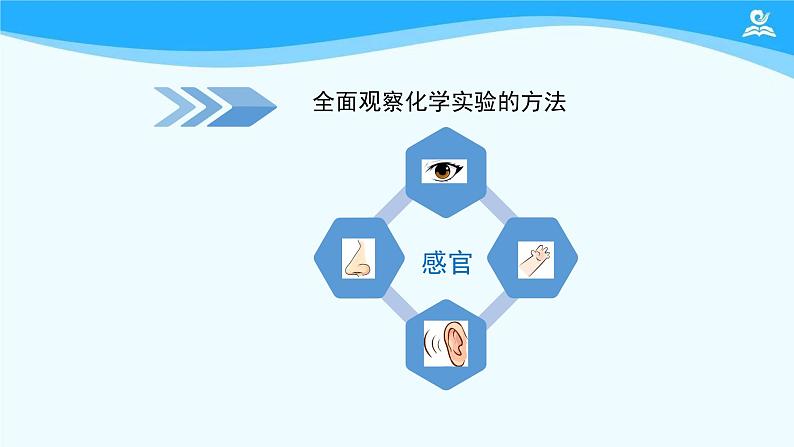 全面观察化学实验的方法

感官